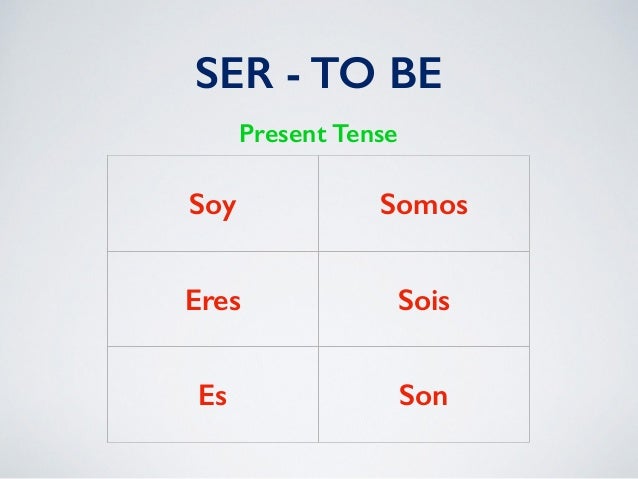 SER - TO BE

Present Tense

| Soy | Somos |
|---|---|
| Eres | Sois |
| Es | Son |